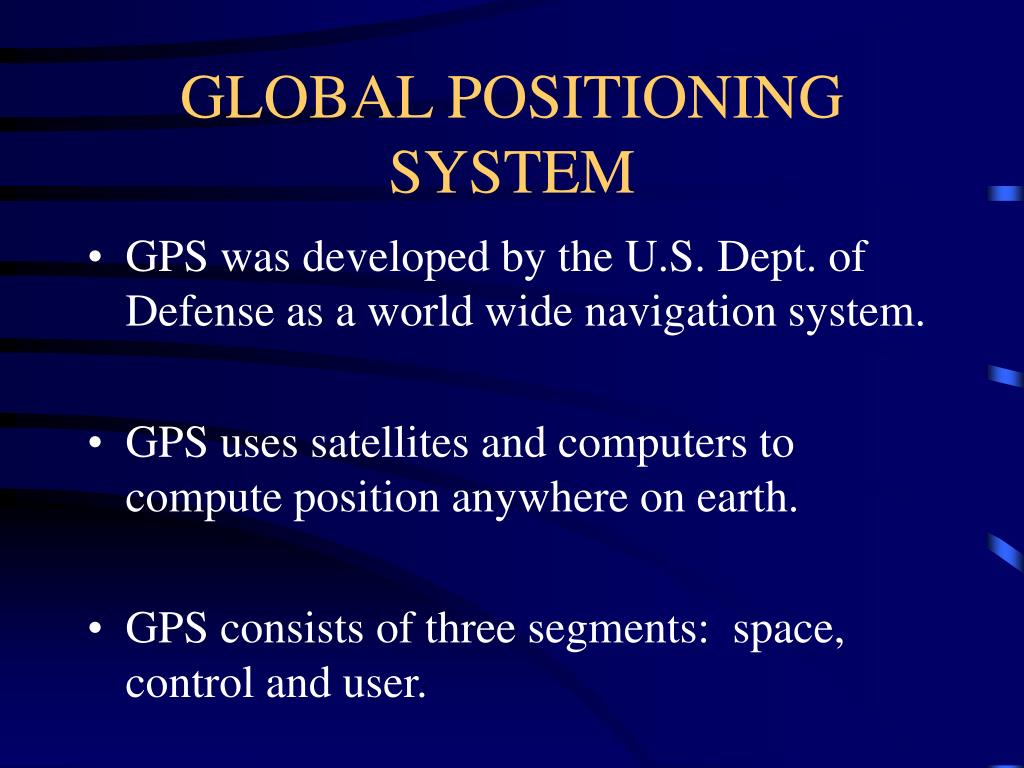 GLOBAL POSITIONING SYSTEM

• GPS was developed by the U.S. Dept. of Defense as a world wide navigation system.

• GPS uses satellites and computers to compute position anywhere on earth.

• GPS consists of three segments: space, control and user.